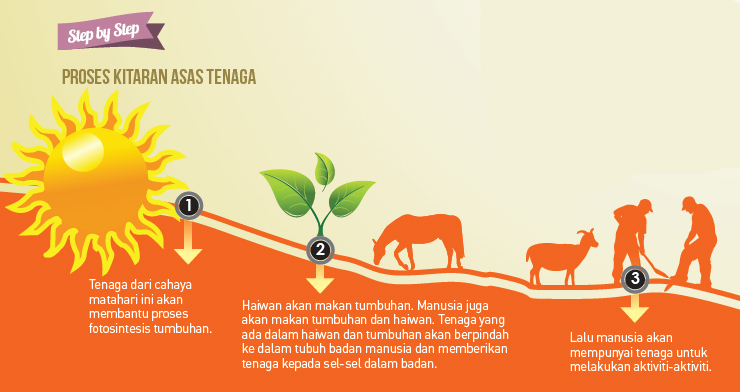 Step by Step

PROSES KITARAN ASAS TENAGA

1

Tenaga dari cahaya matahari ini akan membantu proses fotosintesis tumbuhan.

2

Haiwan akan makan tumbuhan. Manusia juga akan makan tumbuhan dan haiwan. Tenaga yang ada dalam haiwan dan tumbuhan akan berpindah ke dalam tubuh badan manusia dan memberikan tenaga kepada sel-sel dalam badan.

3

Lalu manusia akan mempunyai tenaga untuk melakukan aktiviti-aktiviti.